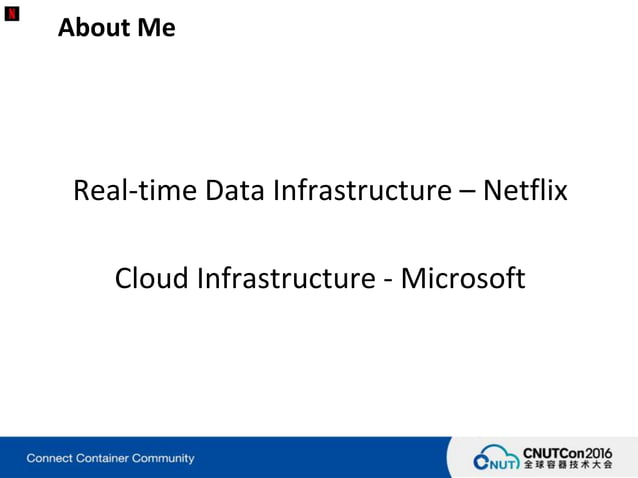 N

About Me

Real-time Data Infrastructure – Netflix

Cloud Infrastructure - Microsoft

Connect Container Community

CNUT CNUTCon2016 全球容器技术大会